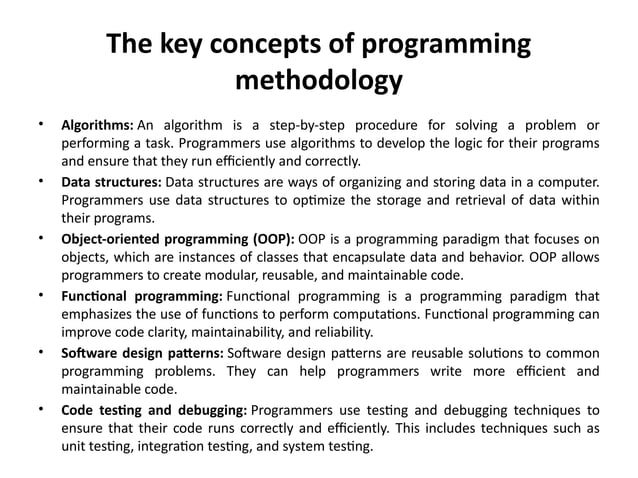 The key concepts of programming methodology

• Algorithms: An algorithm is a step-by-step procedure for solving a problem or performing a task. Programmers use algorithms to develop the logic for their programs and ensure that they run efficiently and correctly.

• Data structures: Data structures are ways of organizing and storing data in a computer. Programmers use data structures to optimize the storage and retrieval of data within their programs.

• Object-oriented programming (OOP): OOP is a programming paradigm that focuses on objects, which are instances of classes that encapsulate data and behavior. OOP allows programmers to create modular, reusable, and maintainable code.

• Functional programming: Functional programming is a programming paradigm that emphasizes the use of functions to perform computations. Functional programming can improve code clarity, maintainability, and reliability.

• Software design patterns: Software design patterns are reusable solutions to common programming problems. They can help programmers write more efficient and maintainable code.

• Code testing and debugging: Programmers use testing and debugging techniques to ensure that their code runs correctly and efficiently. This includes techniques such as unit testing, integration testing, and system testing.